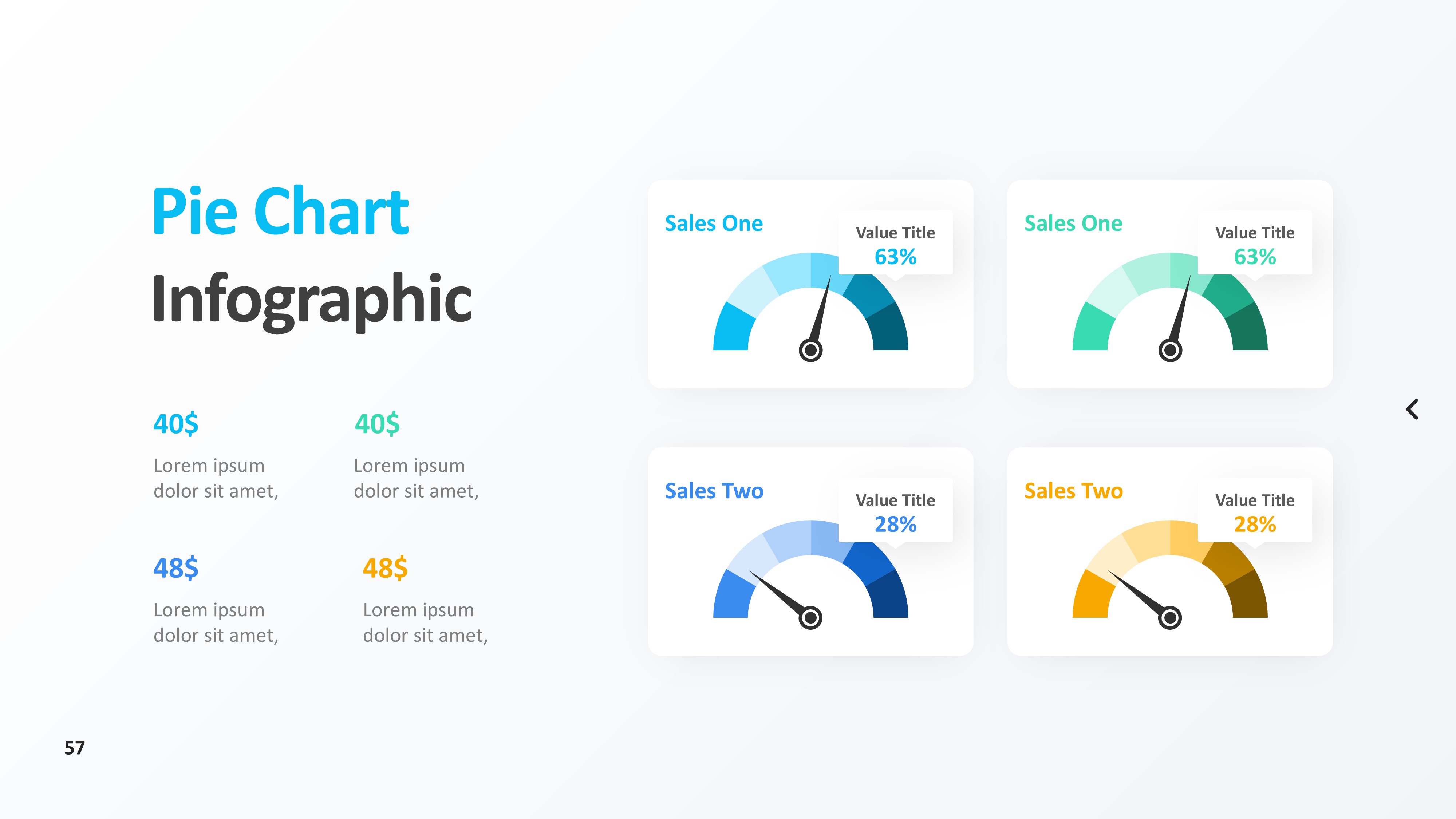 Pie Chart
Infographic

40$
Lorem ipsum dolor sit amet,

40$
Lorem ipsum dolor sit amet,

48$
Lorem ipsum dolor sit amet,

48$
Lorem ipsum dolor sit amet,

Sales One
Value Title
63%

Sales One
Value Title
63%

Sales Two
Value Title
28%

Sales Two
Value Title
28%

57